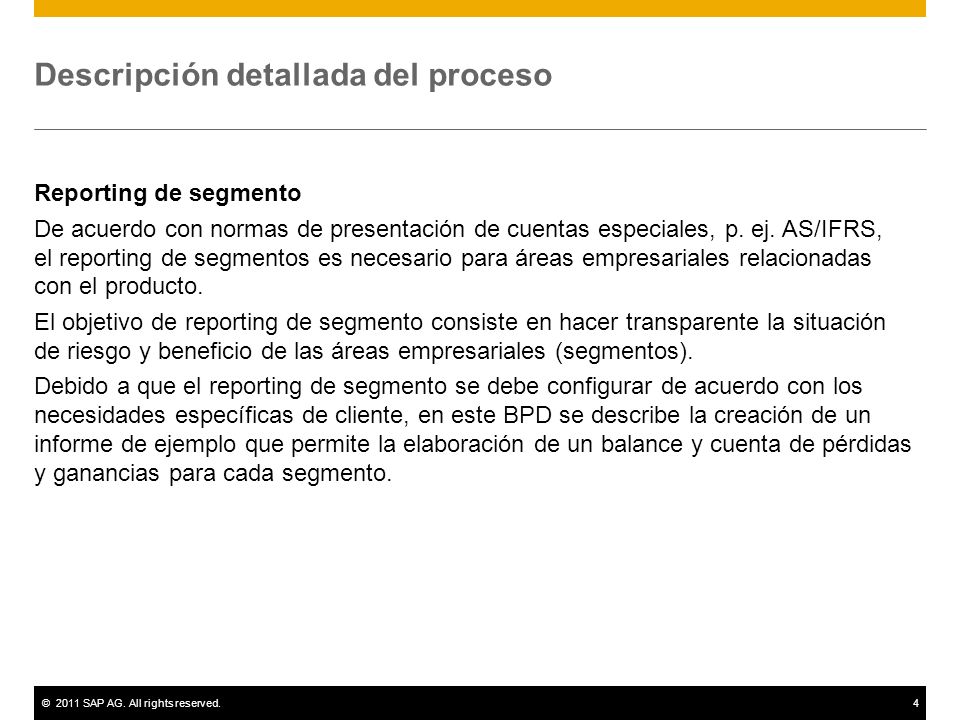 Descripción detallada del proceso

Reporting de segmento

De acuerdo con normas de presentación de cuentas especiales, p. ej. AS/IFRS, el reporting de segmentos es necesario para áreas empresariales relacionadas con el producto.

El objetivo de reporting de segmento consiste en hacer transparente la situación de riesgo y beneficio de las áreas empresariales (segmentos).

Debido a que el reporting de segmento se debe configurar de acuerdo con los necesidades específicas de cliente, en este BPD se describe la creación de un informe de ejemplo que permite la elaboración de un balance y cuenta de pérdidas y ganancias para cada segmento.

© 2011 SAP AG. All rights reserved.

4